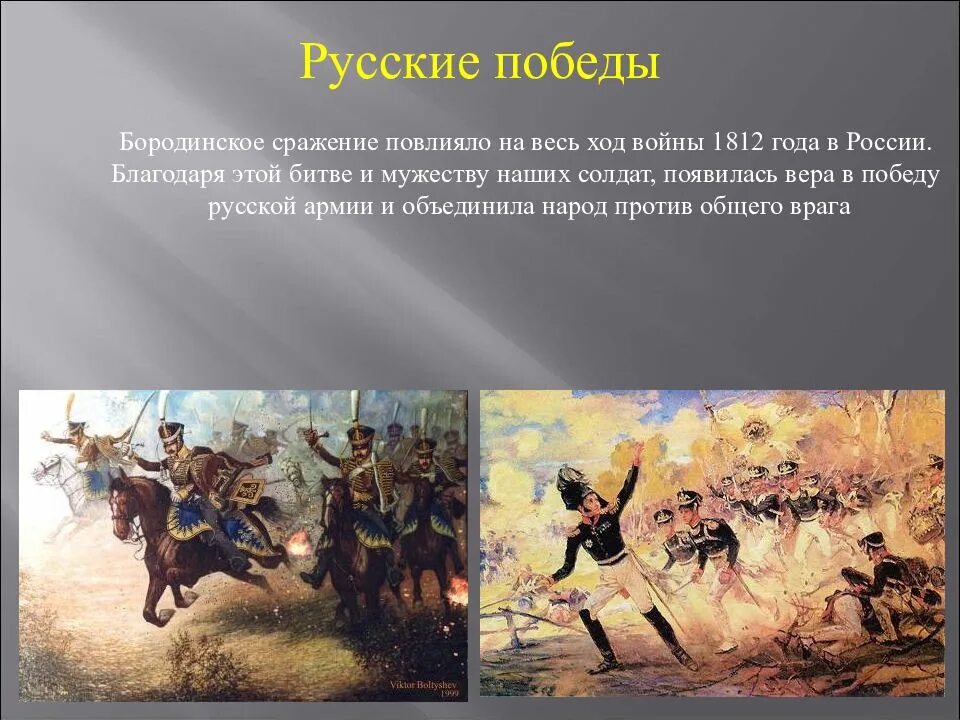 Русские победы

Бородинское сражение повлияло на весь ход войны 1812 года в России. Благодаря этой битве и мужеству наших солдат, появилась вера в победу русской армии и объединила народ против общего врага

Viktor Boltyshev 1999